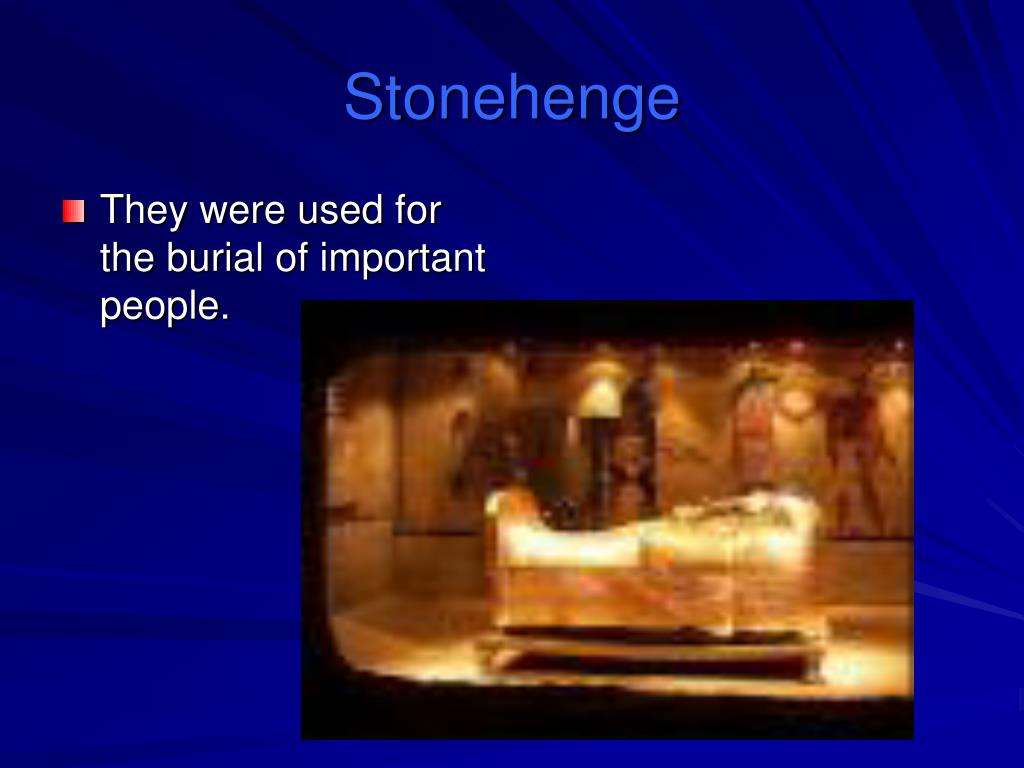 Stonehenge

They were used for the burial of important people.